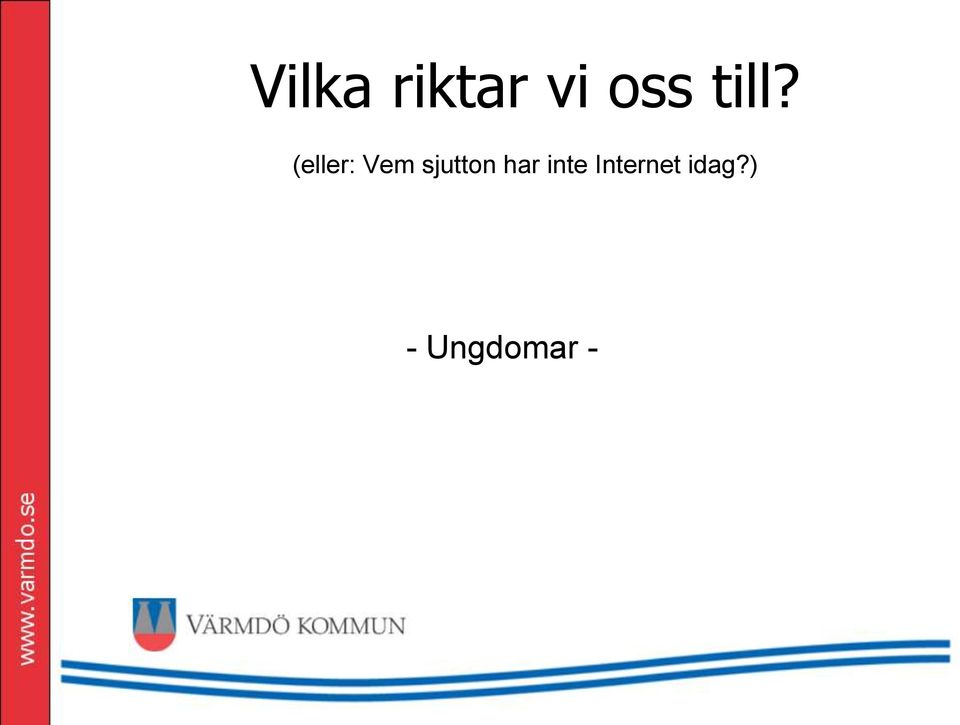 Vilka riktar vi oss till?

(eller: Vem sjutton har inte Internet idag?)

- Ungdomar -

www.varmdo.se

VÄRMDÖ KOMMUN